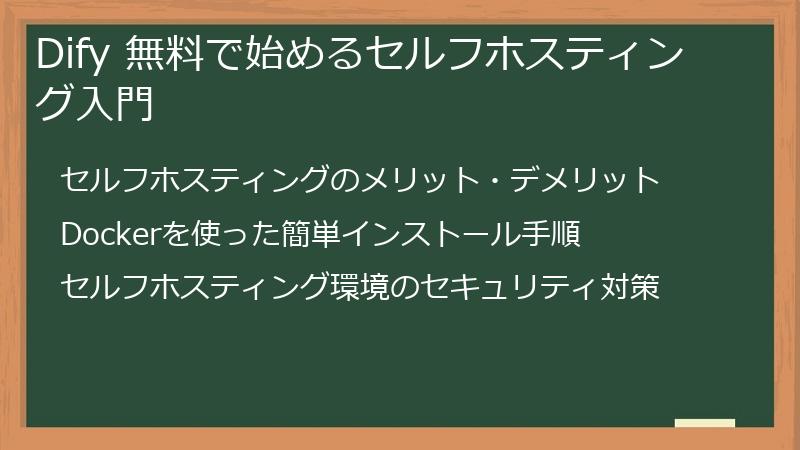 Dify 無料で始めるセルフホスティング入門

セルフホスティングのメリット・デメリット

Dockerを使った簡単インストール手順

セルフホスティング環境のセキュリティ対策